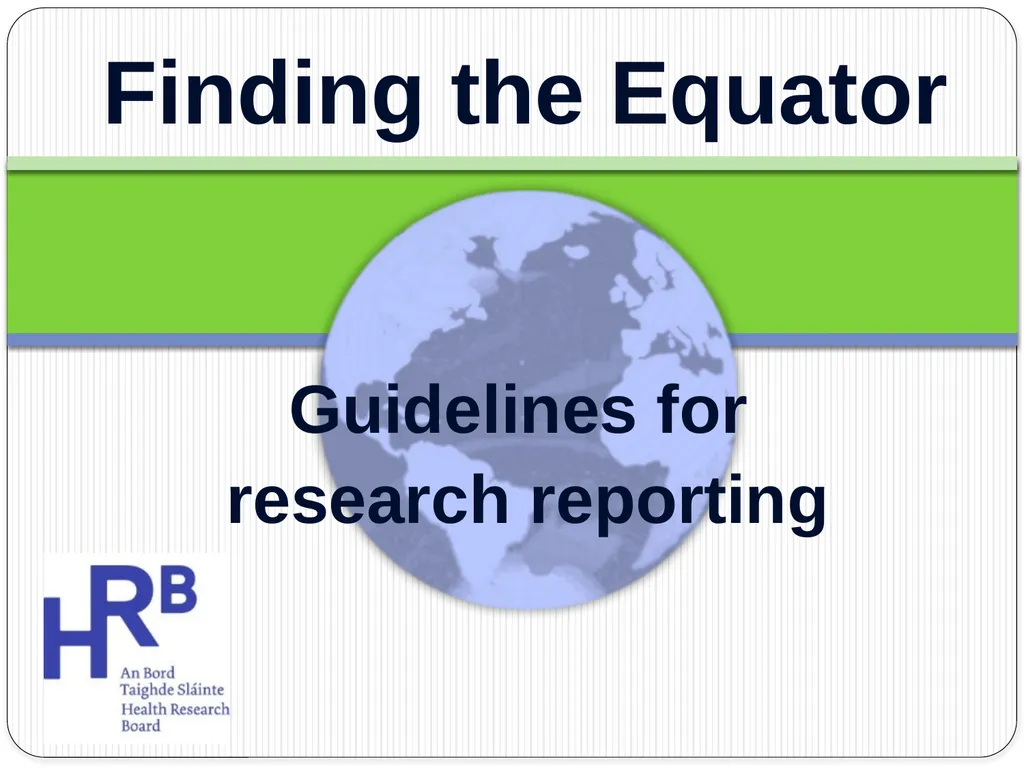 Finding the Equator

Guidelines for research reporting

HRB
An Bord Taighde Sláinte Health Research Board